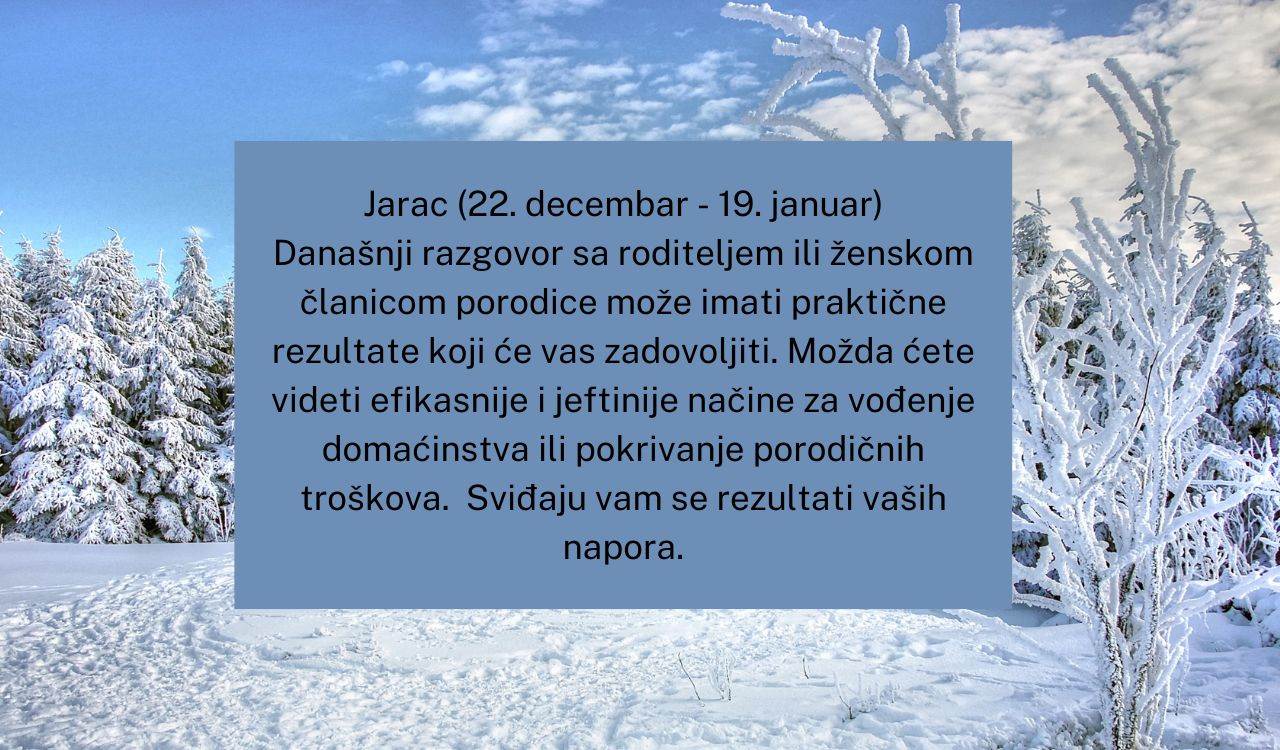 Jarac (22. decembar - 19. januar)
Današnji razgovor sa roditeljem ili ženskom članicom porodice može imati praktične rezultate koji će vas zadovoljiti. Možda ćete videti efikasnije i jeftinije načine za vođenje domaćinstva ili pokrivanje porodičnih troškova.  Sviđaju vam se rezultati vaših napora.